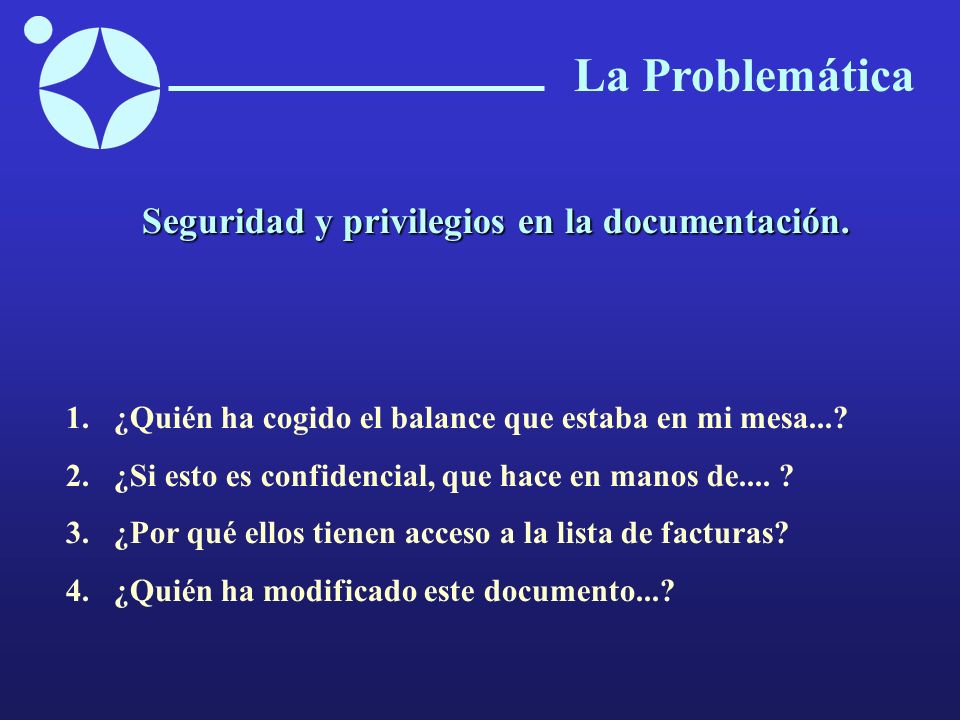 La Problemática

Seguridad y privilegios en la documentación.

1. ¿Quién ha cogido el balance que estaba en mi mesa...?
2. ¿Si esto es confidencial, que hace en manos de.... ?
3. ¿Por qué ellos tienen acceso a la lista de facturas?
4. ¿Quién ha modificado este documento...?